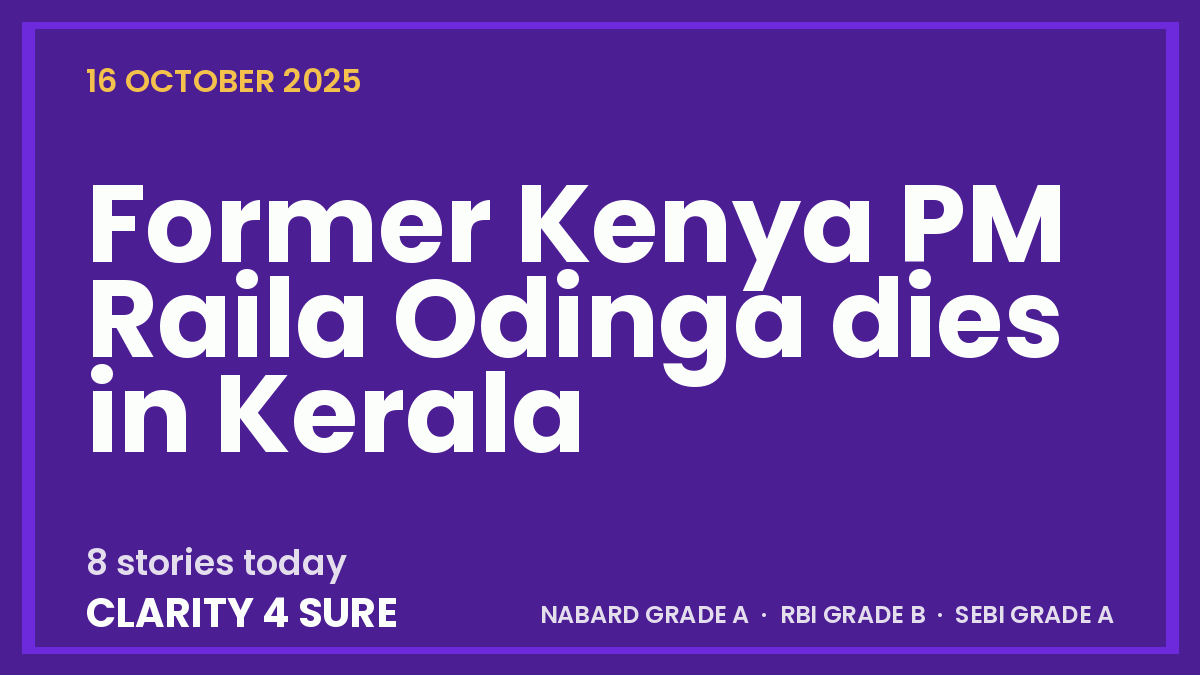 16 OCTOBER 2025

Former Kenya PM Raila Odinga dies in Kerala

8 stories today

CLARITY 4 SURE

NABARD GRADE A · RBI GRADE B · SEBI GRADE A